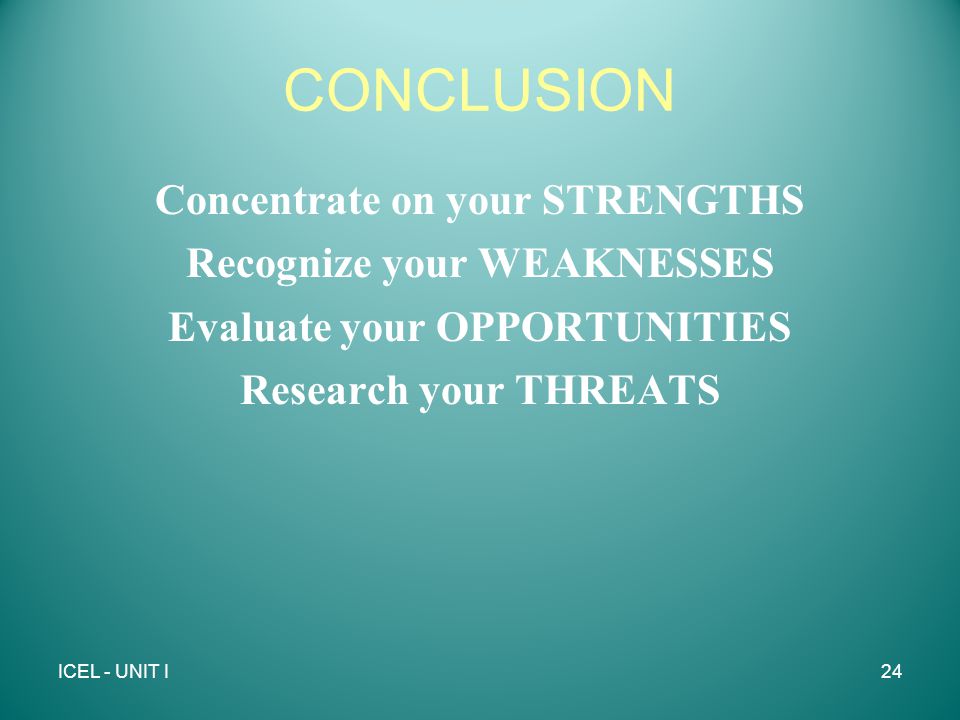 CONCLUSION

Concentrate on your STRENGTHS
Recognize your WEAKNESSES
Evaluate your OPPORTUNITIES
Research your THREATS

ICEL - UNIT I

24